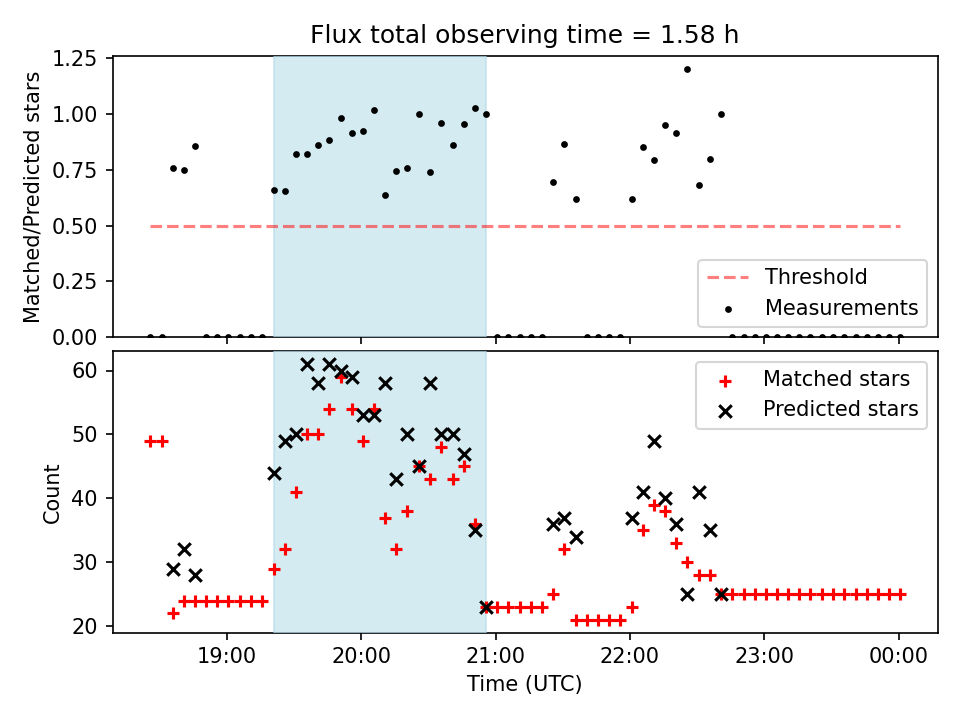 Flux total observing time = 1.58 h

Matched/Predicted stars

1.25
1.00
0.75
0.50
0.25
0.00

Threshold
Measurements

Count

60
50
40
30
20

Matched stars
Predicted stars

19:00
20:00
21:00
22:00
23:00
00:00

Time (UTC)